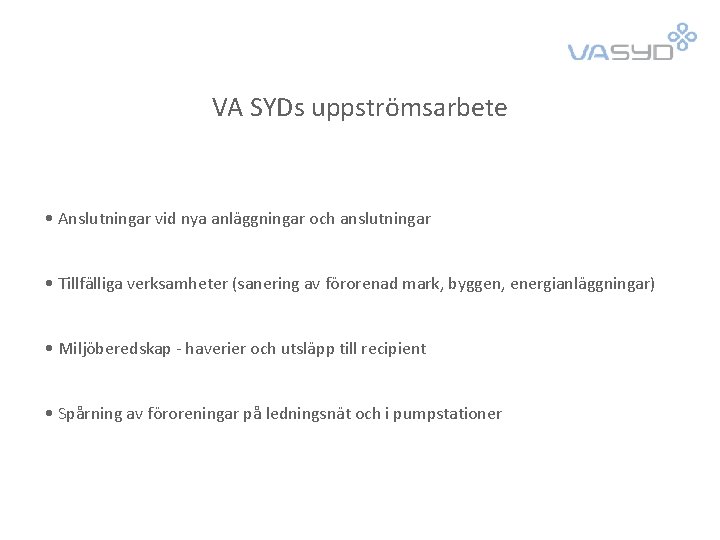 VASYD

VA SYDs uppströmsarbete

• Anslutningar vid nya anläggningar och anslutningar

• Tillfälliga verksamheter (sanering av förorenad mark, byggen, energianläggningar)

• Miljöberedskap - haverier och utsläpp till recipient

• Spårning av föroreningar på ledningsnät och i pumpstationer